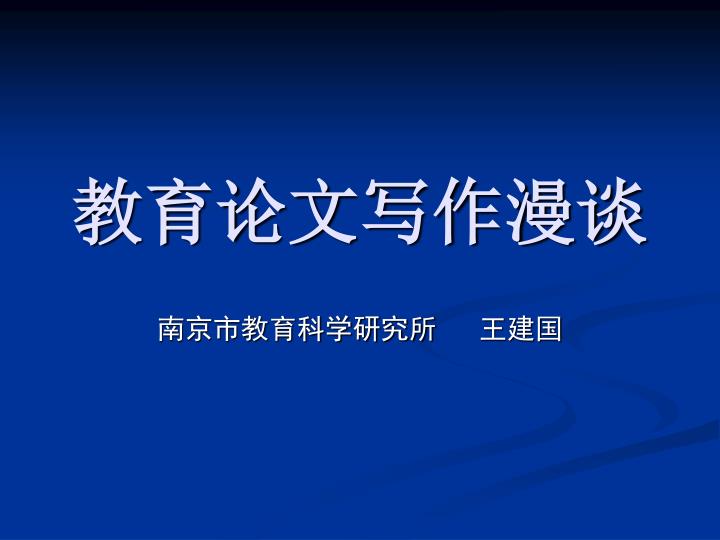 教育论文写作漫谈

南京市教育科学研究所　王建国